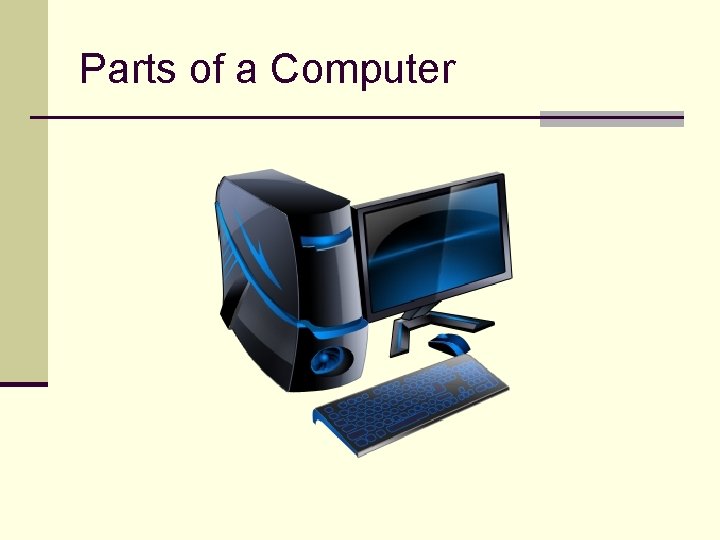 Parts of a Computer